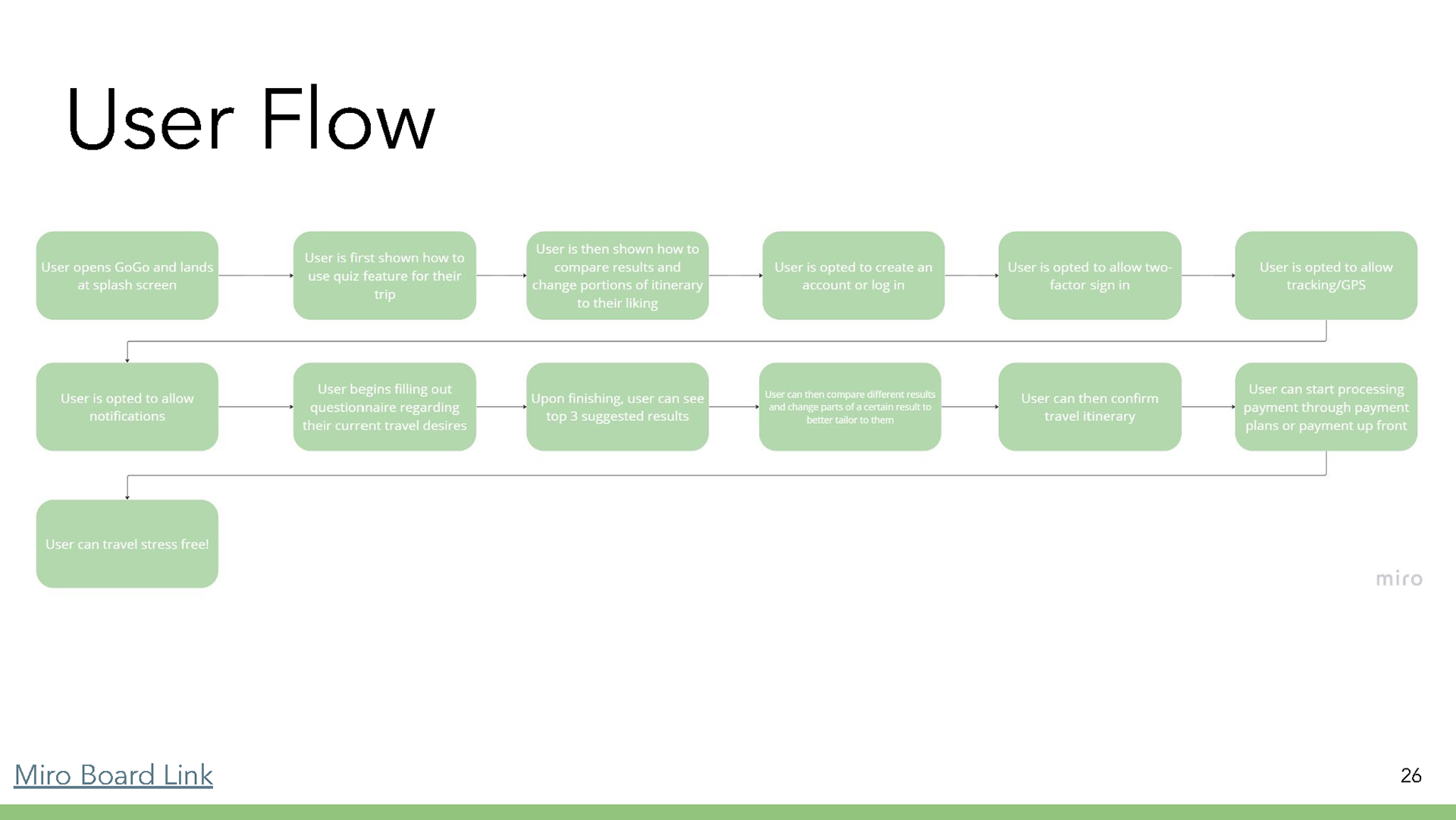 User Flow

User opens GoGo and lands at splash screen

User is first shown how to use quiz feature for their trip

User is then shown how to compare results and change portions of itinerary to their liking

User is opted to create an account or log in

User is opted to allow two-factor sign in

User is opted to allow tracking/GPS

User is opted to allow notifications

User begins filling out questionnaire regarding their current travel desires

Upon finishing, user can see top 3 suggested results

User can then compare different results and change parts of a certain result to better tailor to them

User can then confirm travel itinerary

User can start processing payment through payment plans or payment up front

User can travel stress free!

miro

Miro Board Link

26